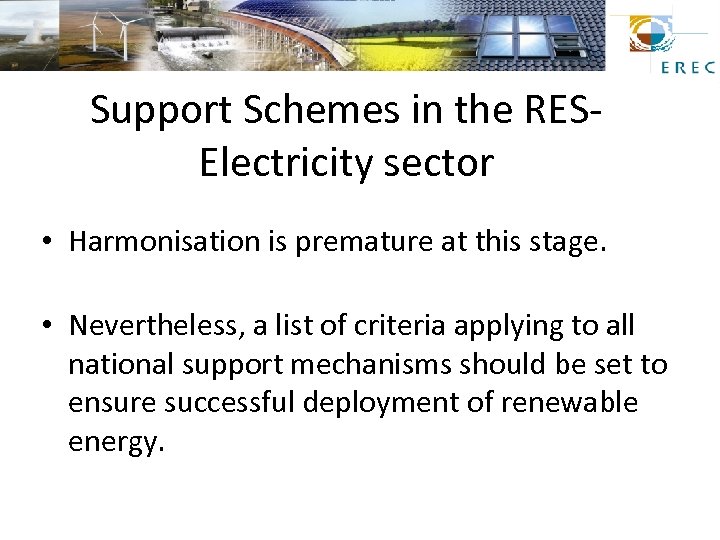 EREC

Support Schemes in the RES-Electricity sector

• Harmonisation is premature at this stage.

• Nevertheless, a list of criteria applying to all national support mechanisms should be set to ensure successful deployment of renewable energy.